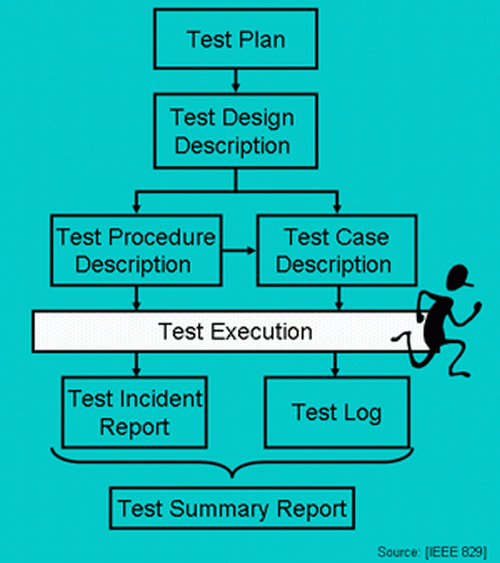 Test Plan

Test Design Description

Test Procedure Description

Test Case Description

Test Execution

Test Incident Report

Test Log

Test Summary Report

Source: [IEEE 829]